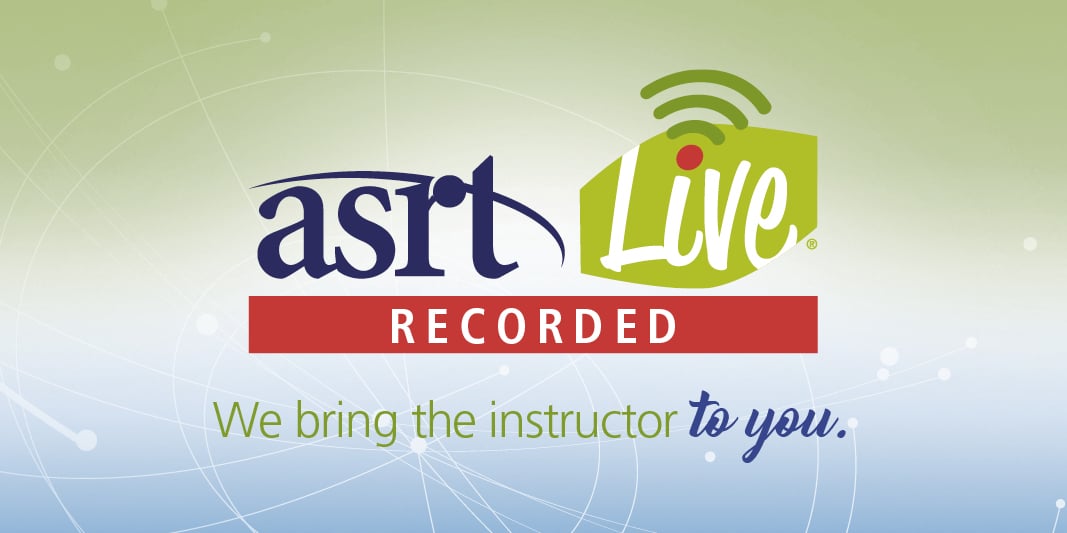 asrt Live®
RECORDED
We bring the instructor to you.